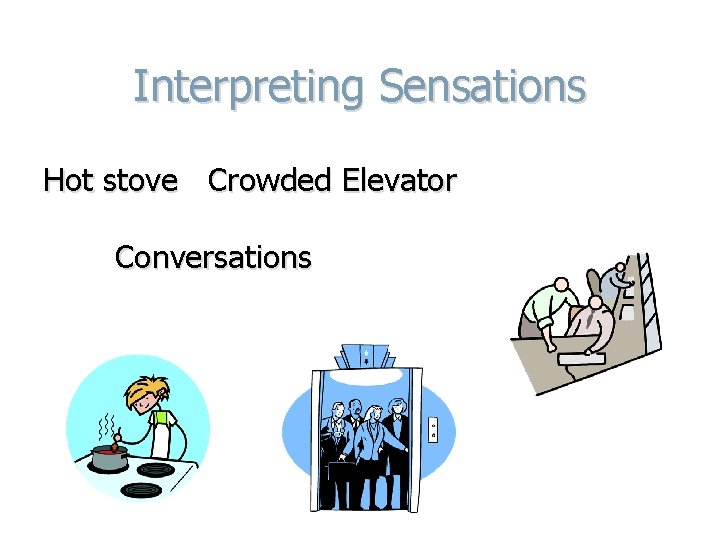 Interpreting Sensations

Hot stove Crowded Elevator

Conversations